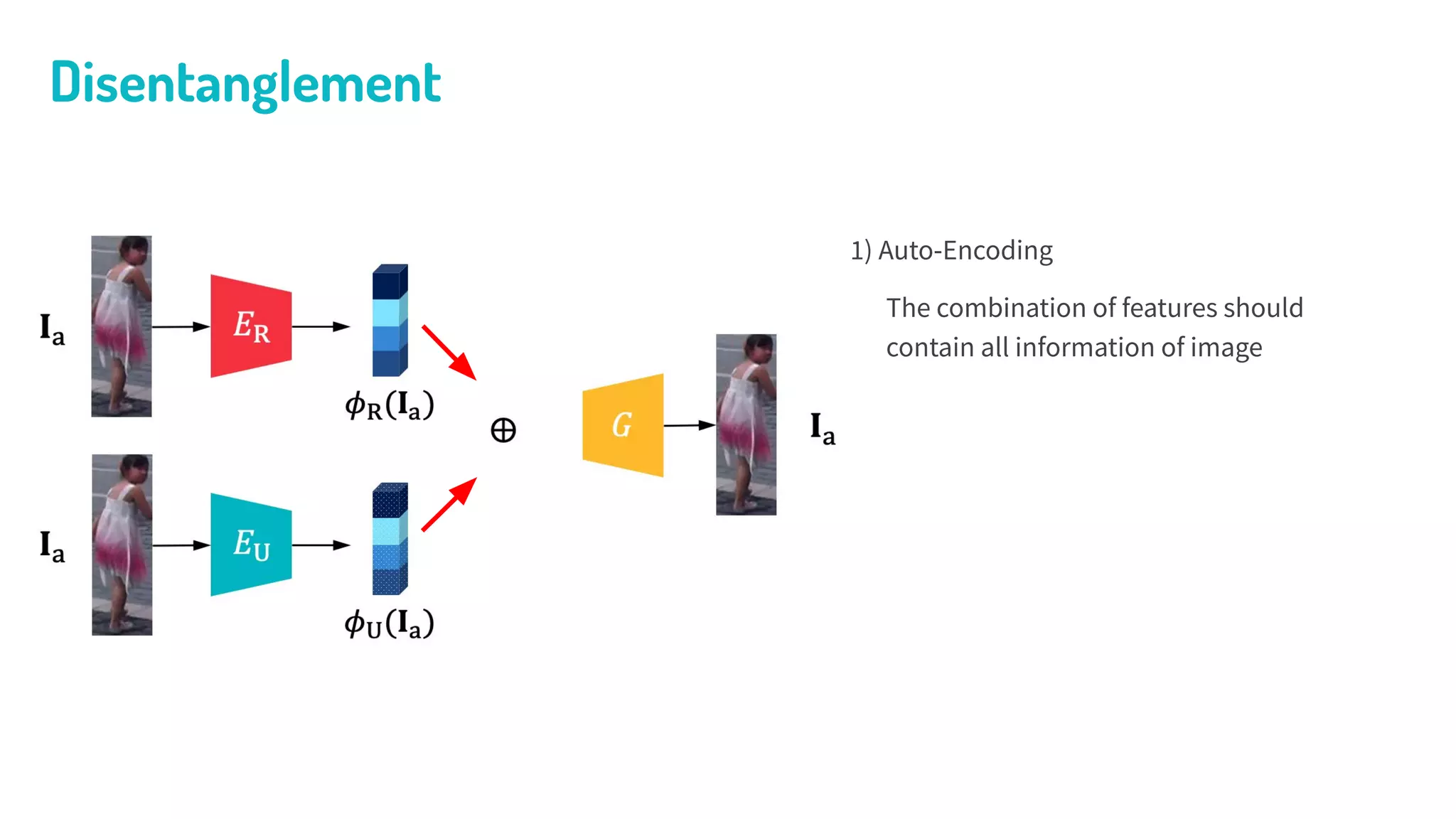 Disentanglement

$\mathbf{I}_a$

$E_R$

$\phi_R(\mathbf{I}_a)$

$\mathbf{I}_a$

$E_U$

$\phi_U(\mathbf{I}_a)$

$\oplus$

$G$

$\mathbf{I}_a$

1) Auto-Encoding

The combination of features should contain all information of image